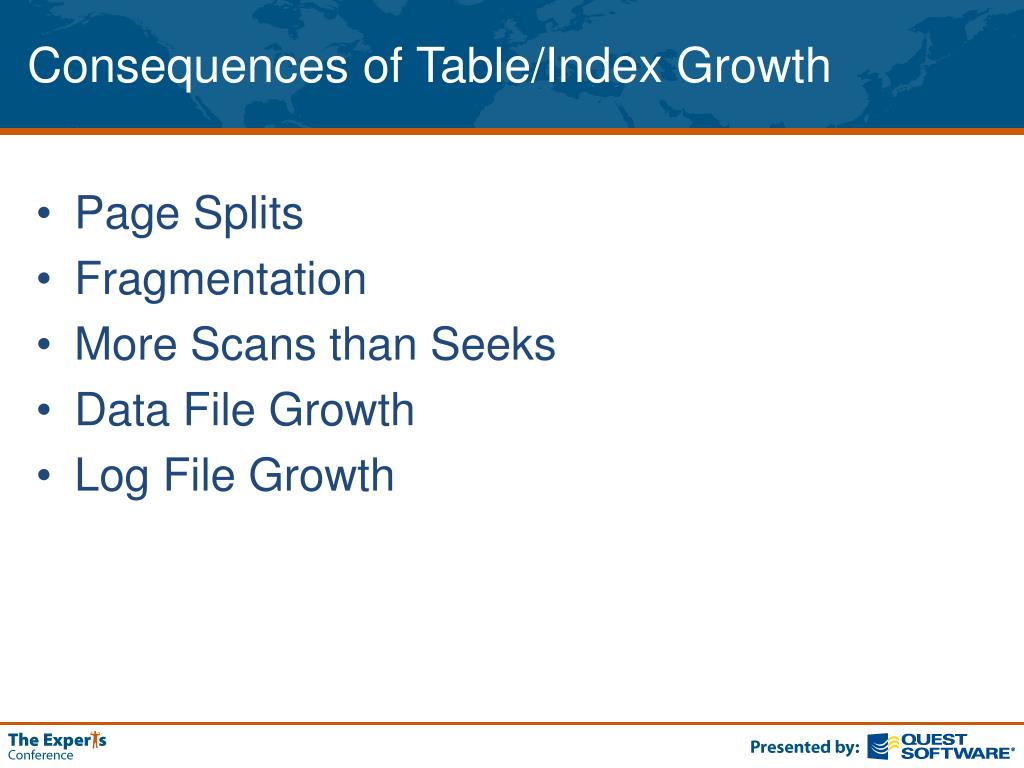 Consequences of Table/Index Growth

• Page Splits
• Fragmentation
• More Scans than Seeks
• Data File Growth
• Log File Growth

The Experts Conference

Presented by: QUEST SOFTWARE®